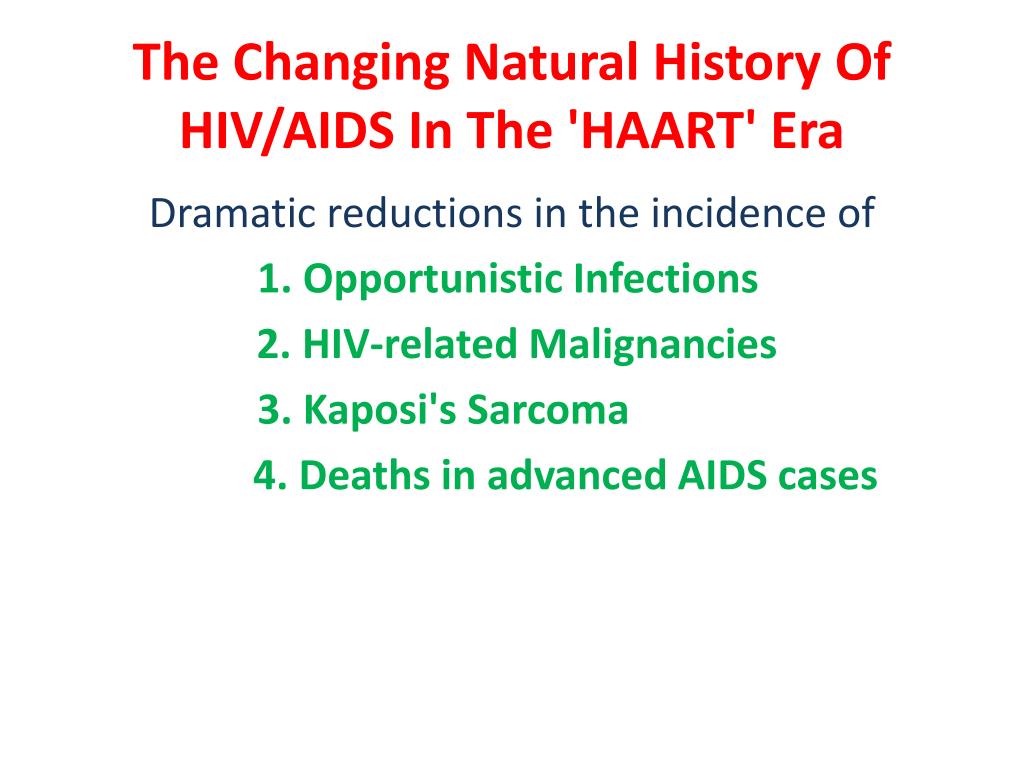 The Changing Natural History Of HIV/AIDS In The 'HAART' Era

Dramatic reductions in the incidence of

1. Opportunistic Infections
2. HIV-related Malignancies
3. Kaposi's Sarcoma
4. Deaths in advanced AIDS cases